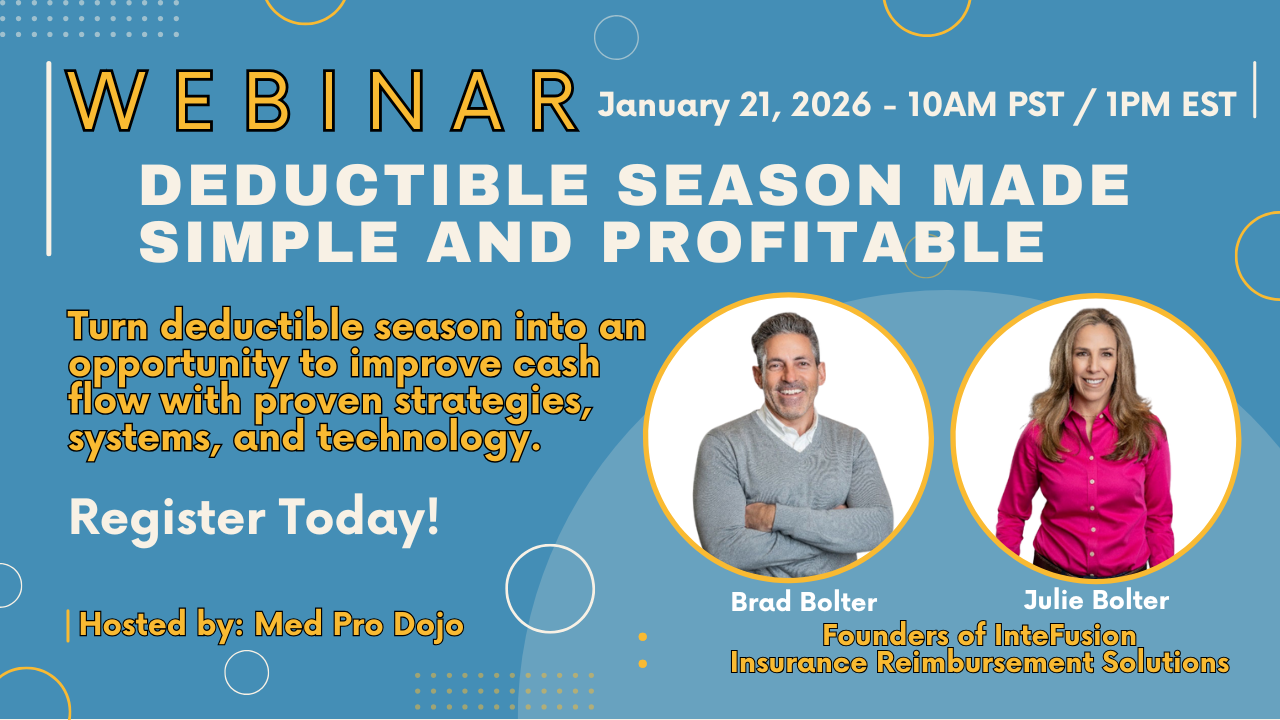 WEBINAR

January 21, 2026 - 10AM PST / 1PM EST

DEDUCTIBLE SEASON MADE SIMPLE AND PROFITABLE

Turn deductible season into an opportunity to improve cash flow with proven strategies, systems, and technology.

Register Today!

Hosted by: Med Pro Dojo

Brad Bolter

Julie Bolter

Founders of InteFusion Insurance Reimbursement Solutions